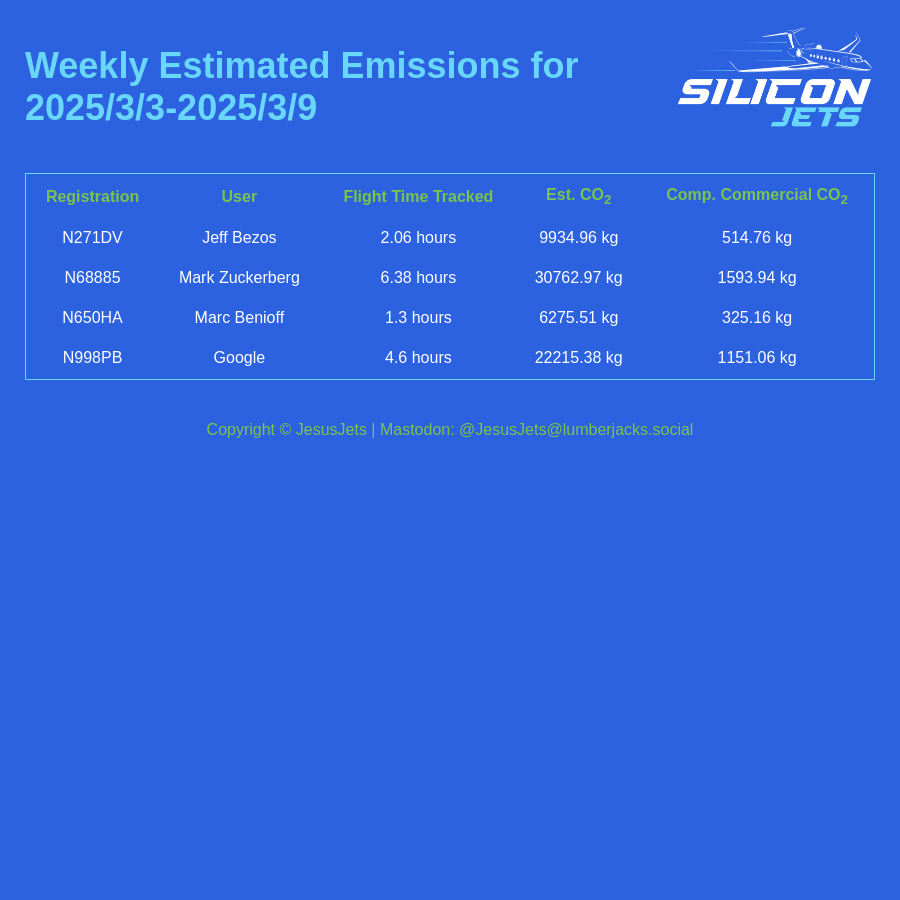 Weekly Estimated Emissions for 2025/3/3-2025/3/9

SILICON JETS

| Registration | User | Flight Time Tracked | Est. $CO_2$ | Comp. Commercial $CO_2$ |
|---|---|---|---|---|
| N271DV | Jeff Bezos | 2.06 hours | 9934.96 kg | 514.76 kg |
| N68885 | Mark Zuckerberg | 6.38 hours | 30762.97 kg | 1593.94 kg |
| N650HA | Marc Benioff | 1.3 hours | 6275.51 kg | 325.16 kg |
| N998PB | Google | 4.6 hours | 22215.38 kg | 1151.06 kg |

Copyright © JesusJets | Mastodon: @JesusJets@lumberjacks.social